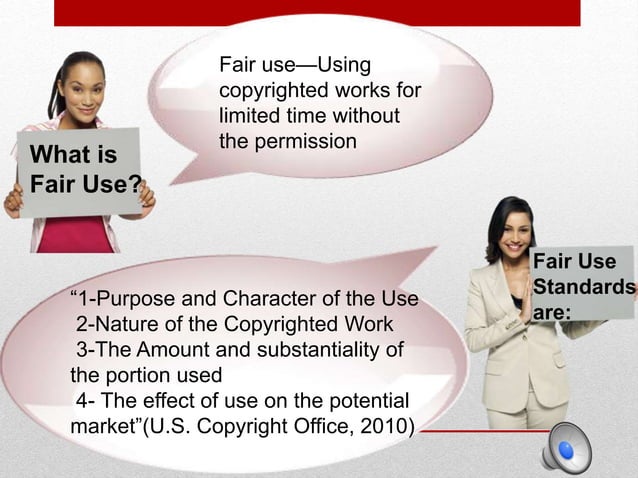 What is Fair Use?

Fair use—Using copyrighted works for limited time without the permission

Fair Use Standards are:

“1-Purpose and Character of the Use
2-Nature of the Copyrighted Work
3-The Amount and substantiality of the portion used
4- The effect of use on the potential market”(U.S. Copyright Office, 2010)